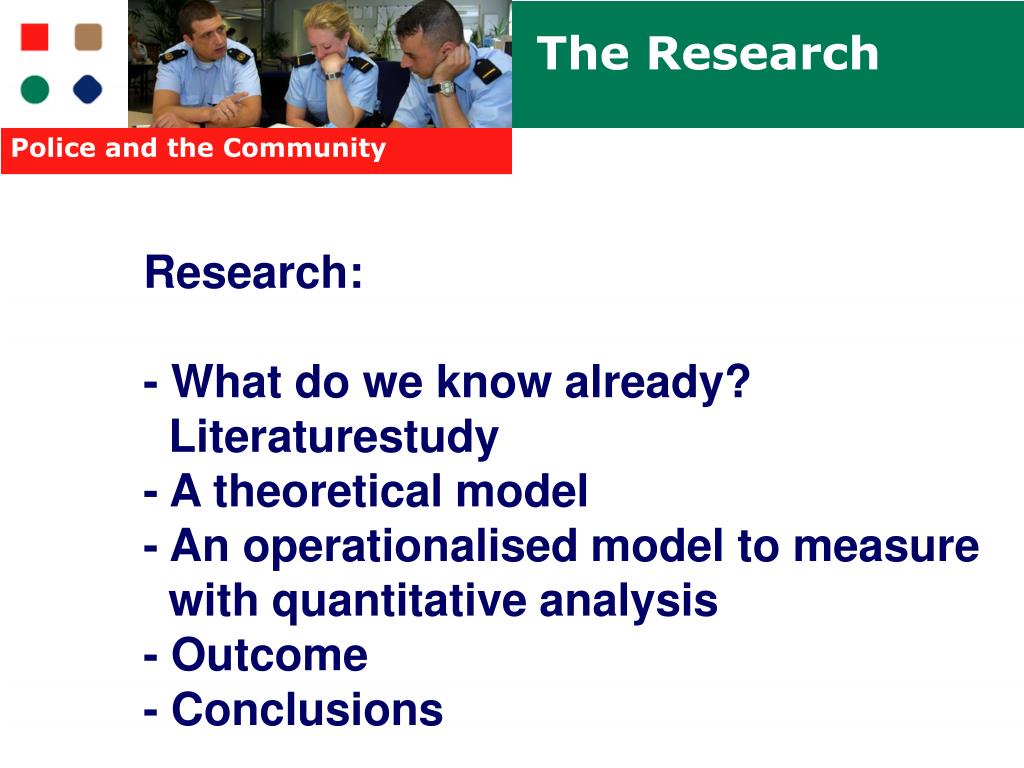 The Research

Police and the Community

Research:

- What do we know already?
Literaturestudy
- A theoretical model
- An operationalised model to measure with quantitative analysis
- Outcome
- Conclusions